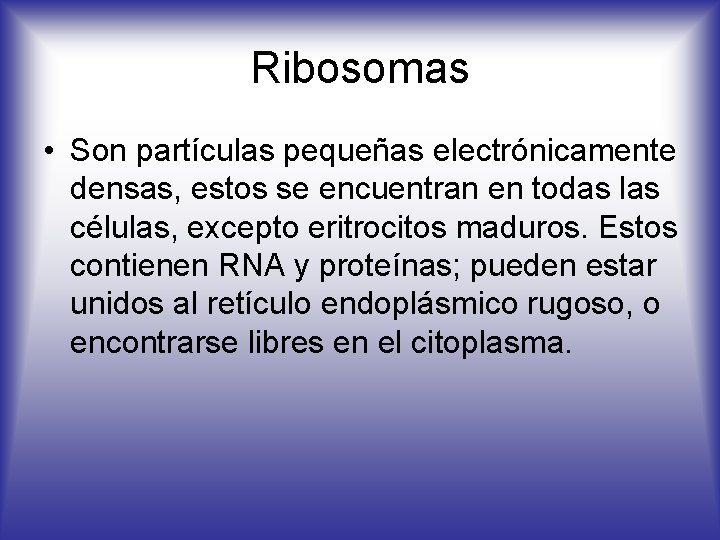 Ribosomas

• Son partículas pequeñas electrónicamente densas, estos se encuentran en todas las células, excepto eritrocitos maduros. Estos contienen RNA y proteínas; pueden estar unidos al retículo endoplásmico rugoso, o encontrarse libres en el citoplasma.